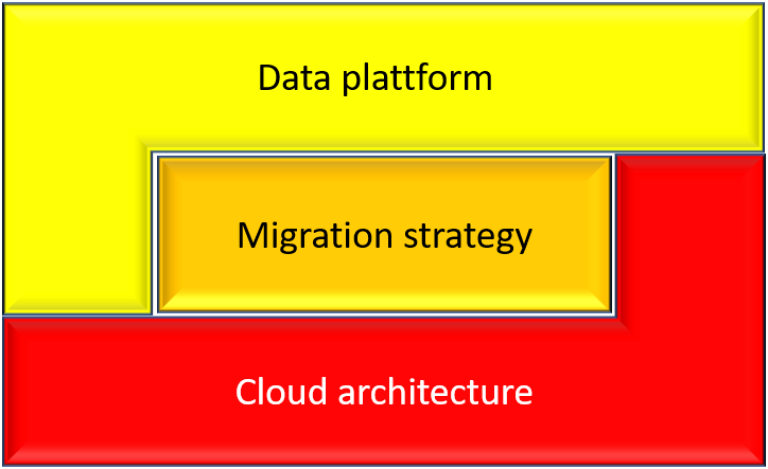 Data plattform

Migration strategy

Cloud architecture